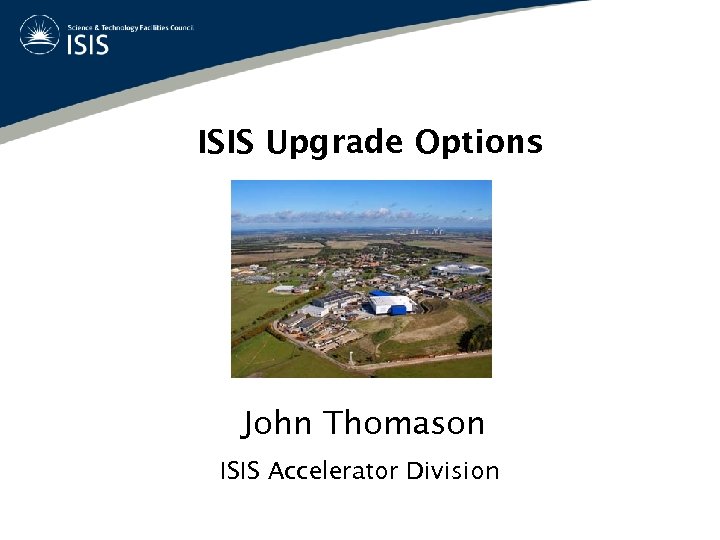 Science & Technology Facilities Council
ISIS

ISIS Upgrade Options

John Thomason

ISIS Accelerator Division